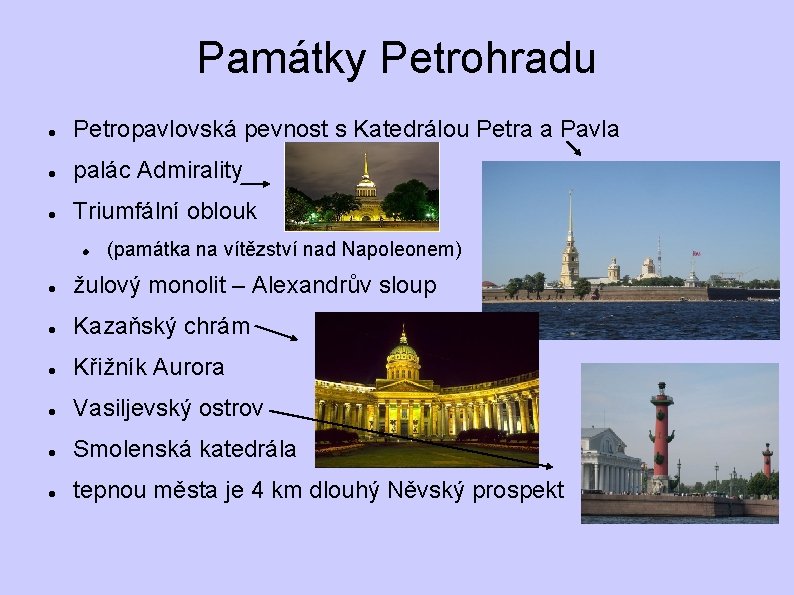 Památky Petrohradu

• Petropavlovská pevnost s Katedrálou Petra a Pavla
• palác Admirality
• Triumfální oblouk
• (památka na vítězství nad Napoleonem)
• žulový monolit – Alexandrův sloup
• Kazaňský chrám
• Křižník Aurora
• Vasiljevský ostrov
• Smolenská katedrála
• tepnou města je 4 km dlouhý Něvský prospekt